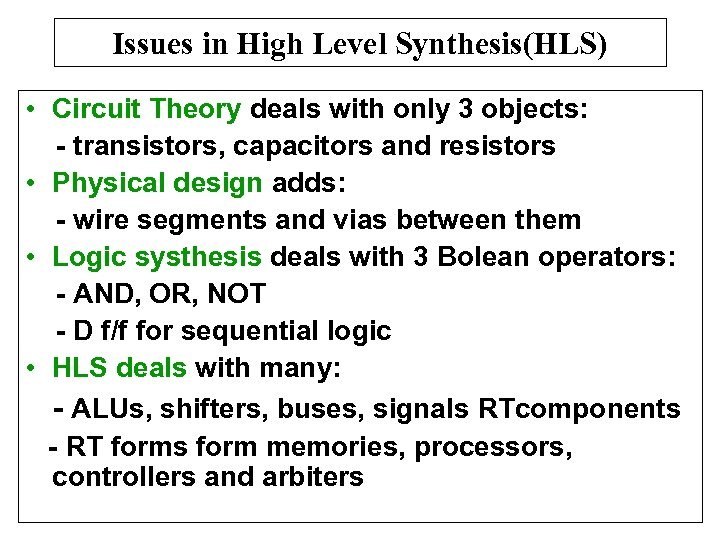 Issues in High Level Synthesis(HLS)

• Circuit Theory deals with only 3 objects:
- transistors, capacitors and resistors
• Physical design adds:
- wire segments and vias between them
• Logic systhesis deals with 3 Bolean operators:
- AND, OR, NOT
- D f/f for sequential logic
• HLS deals with many:
- ALUs, shifters, buses, signals RTcomponents
- RT forms form memories, processors, controllers and arbiters